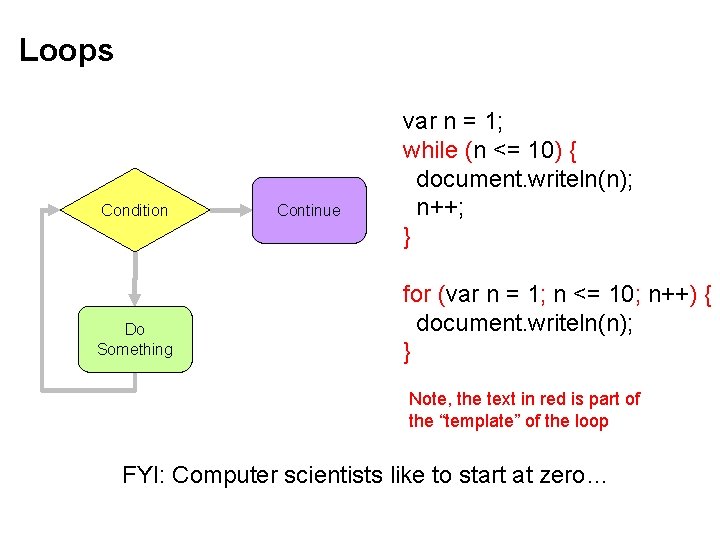 Loops

Condition

Continue

Do Something

var n = 1;
while (n <= 10) {
document.writeln(n);
n++;
}

for (var n = 1; n <= 10; n++) {
document.writeln(n);
}

Note, the text in red is part of the “template” of the loop

FYI: Computer scientists like to start at zero…